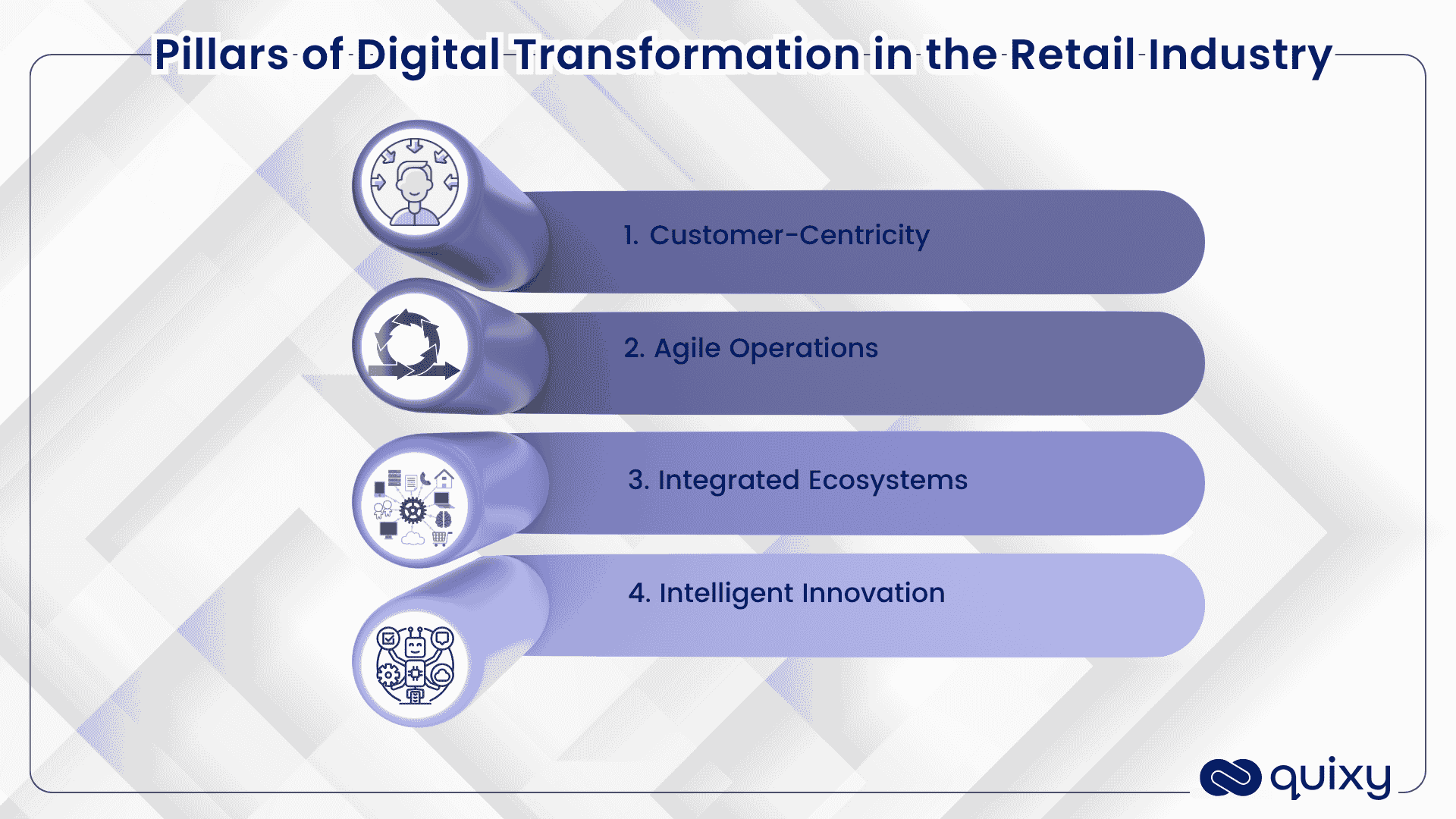 Pillars of Digital Transformation in the Retail Industry

1. Customer-Centricity

2. Agile Operations

3. Integrated Ecosystems

4. Intelligent Innovation

quixy